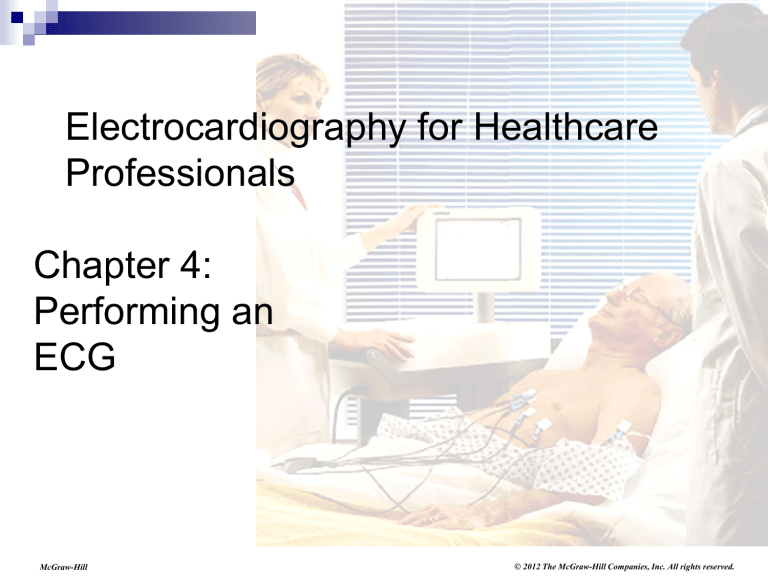 Electrocardiography for Healthcare Professionals

Chapter 4: Performing an ECG

McGraw-Hill

© 2012 The McGraw-Hill Companies, Inc. All rights reserved.